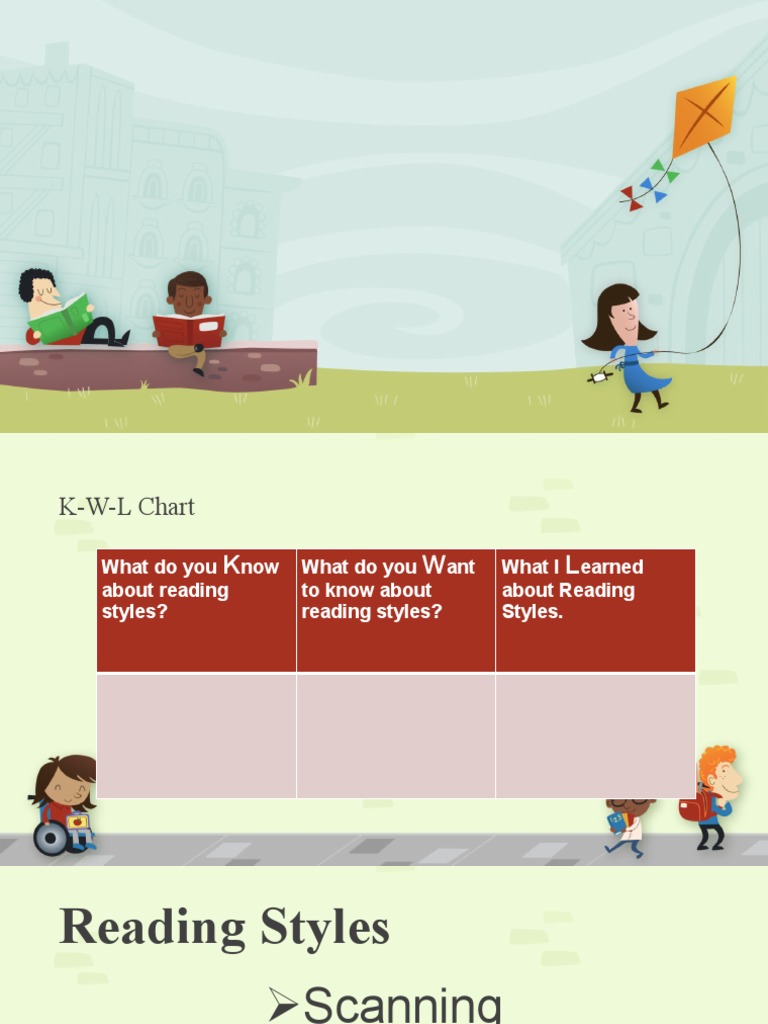 K-W-L Chart

| What do you Know about reading styles? | What do you Want to know about reading styles? | What I Learned about Reading Styles. |
|---|---|---|
| | | |

Reading Styles

➢Scanning